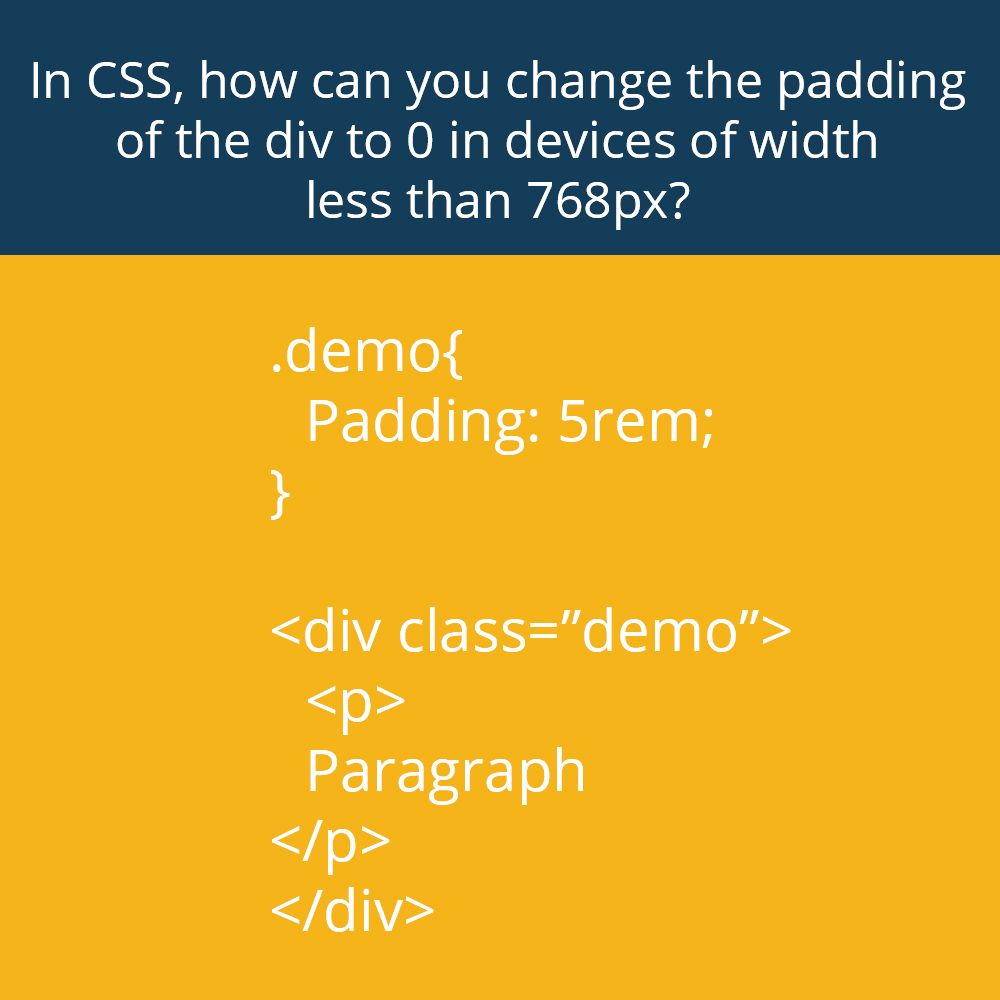 In CSS, how can you change the padding of the div to 0 in devices of width less than 768px?

.demo{
Padding: 5rem;
}

<div class=”demo”>
<p>
Paragraph
</p>
</div>